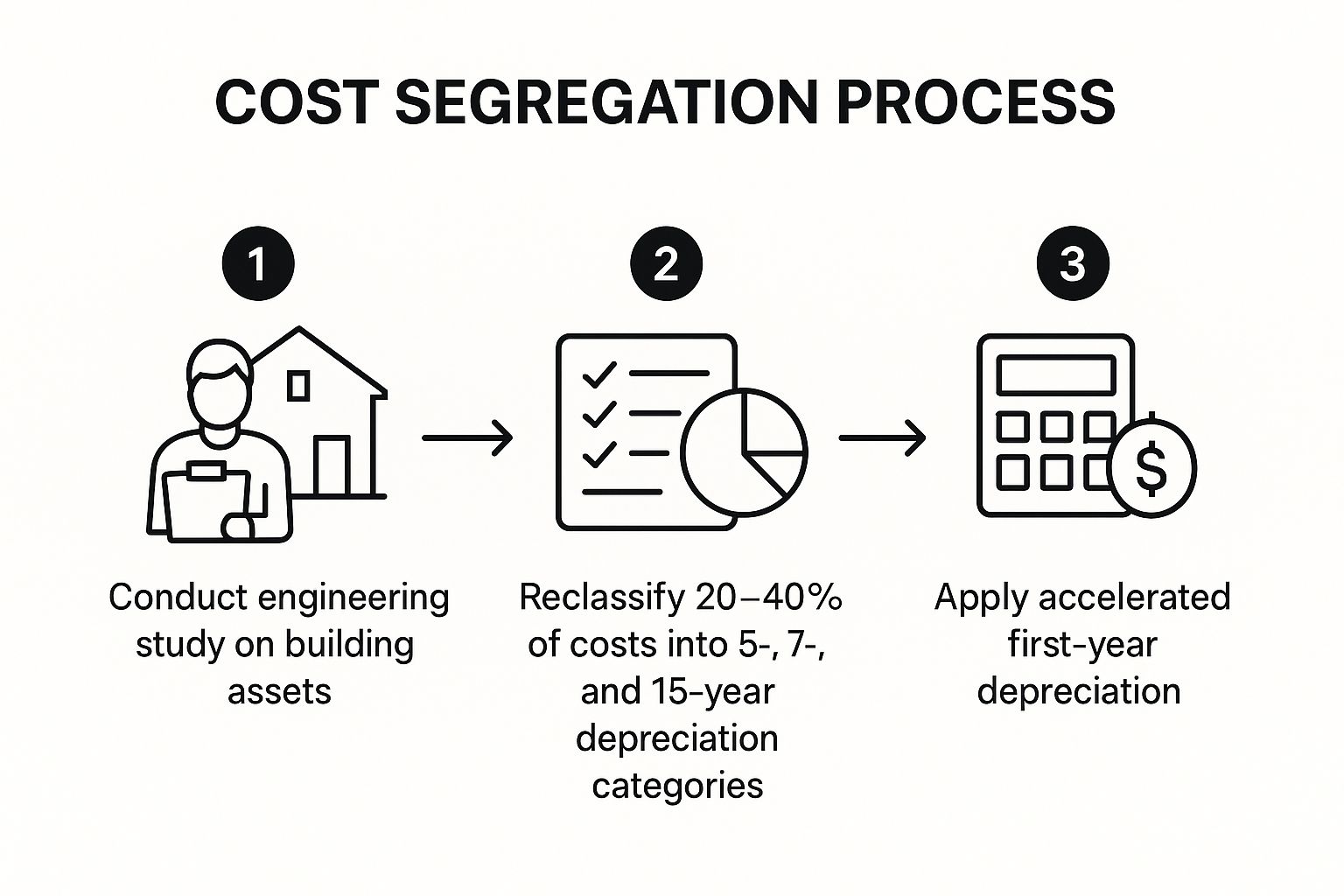 COST SEGREGATION PROCESS

1

Conduct engineering study on building assets

2

Reclassify 20–40% of costs into 5-, 7-, and 15-year depreciation categories

3

$

Apply accelerated first-year depreciation